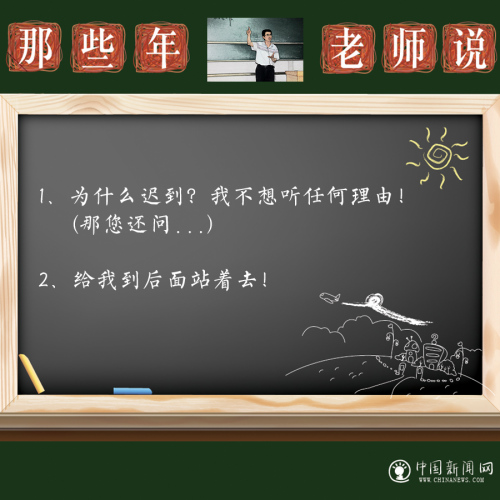 那些年 老师说

1、为什么迟到？我不想听任何理由！
(那您还问...)

2、给我到后面站着去！

中国新闻网
WWW.CHINANEWS.COM